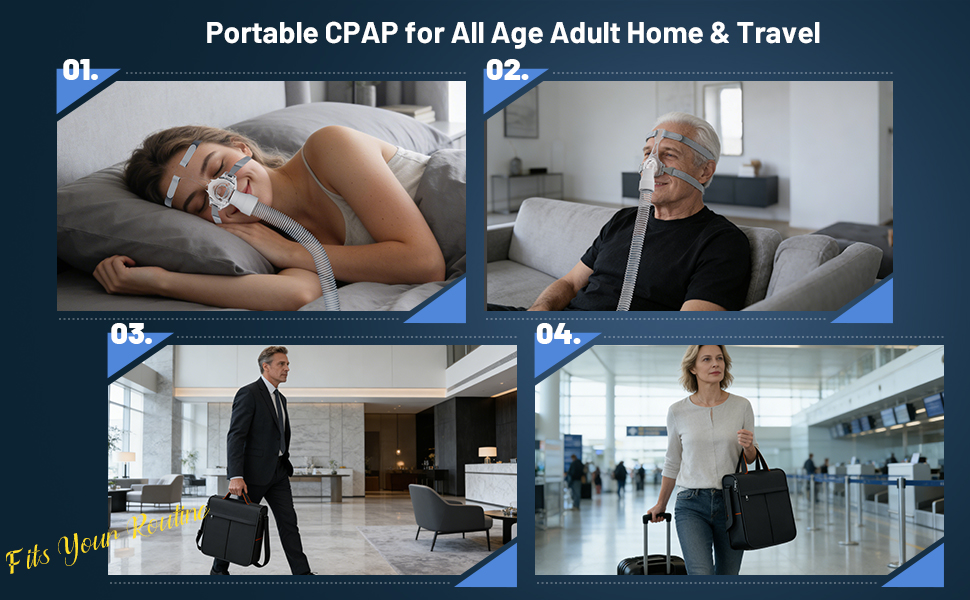 Portable CPAP for All Age Adult Home & Travel

01.

02.

03.

04.

Fits Your Routine